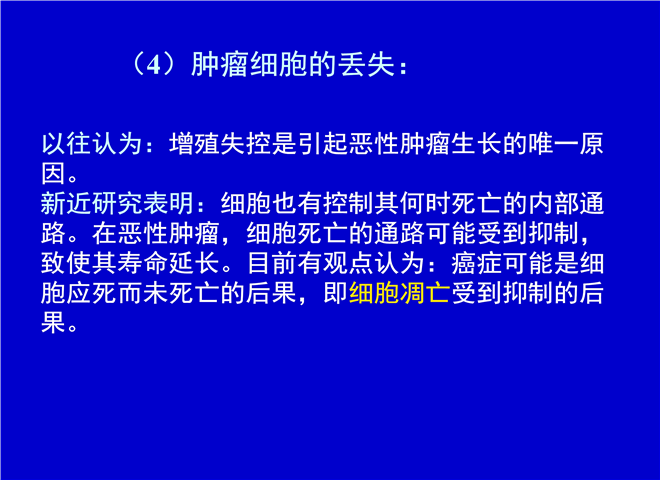 （4）肿瘤细胞的丢失：

以往认为：增殖失控是引起恶性肿瘤生长的唯一原因。
新近研究表明：细胞也有控制其何时死亡的内部通路。在恶性肿瘤，细胞死亡的通路可能受到抑制，致使其寿命延长。目前有观点认为：癌症可能是细胞应死而未死亡的后果，即细胞凋亡受到抑制的后果。